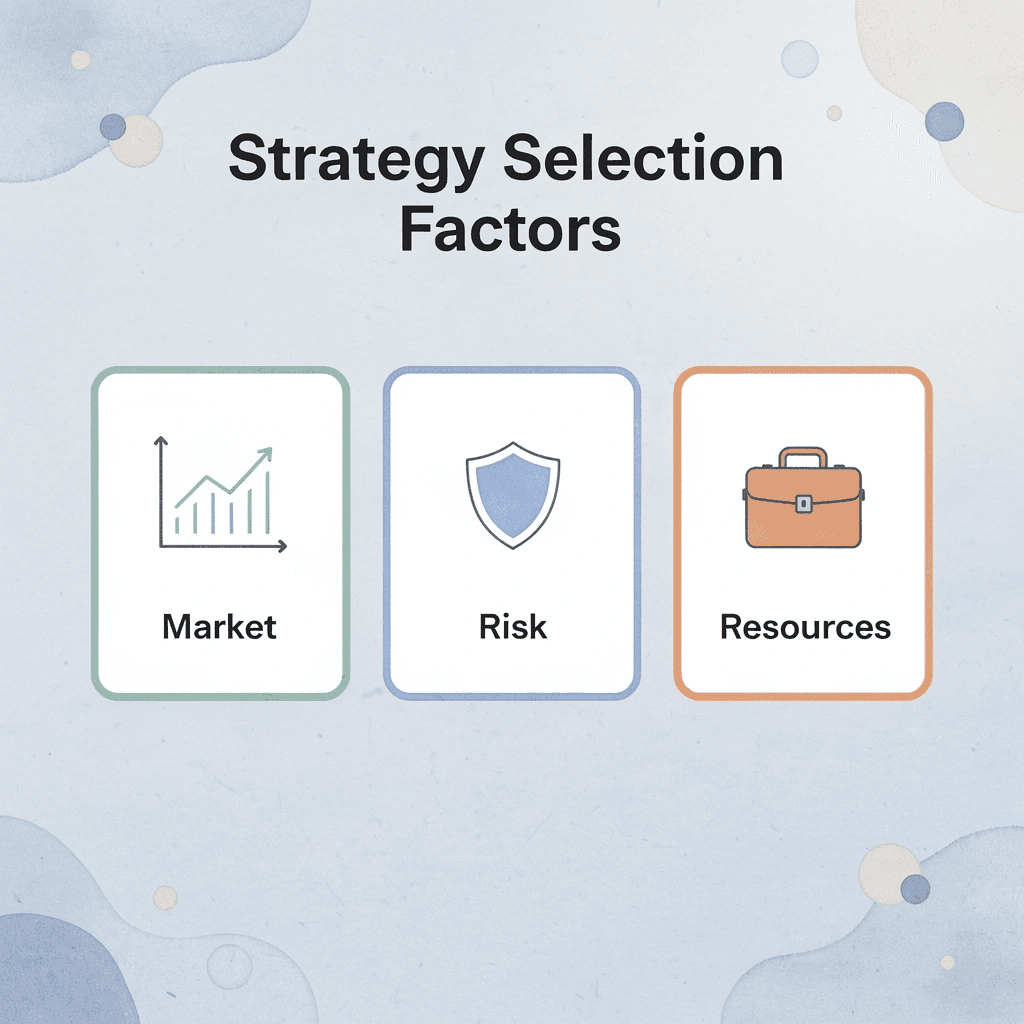 Strategy Selection Factors

Market

Risk

Resources